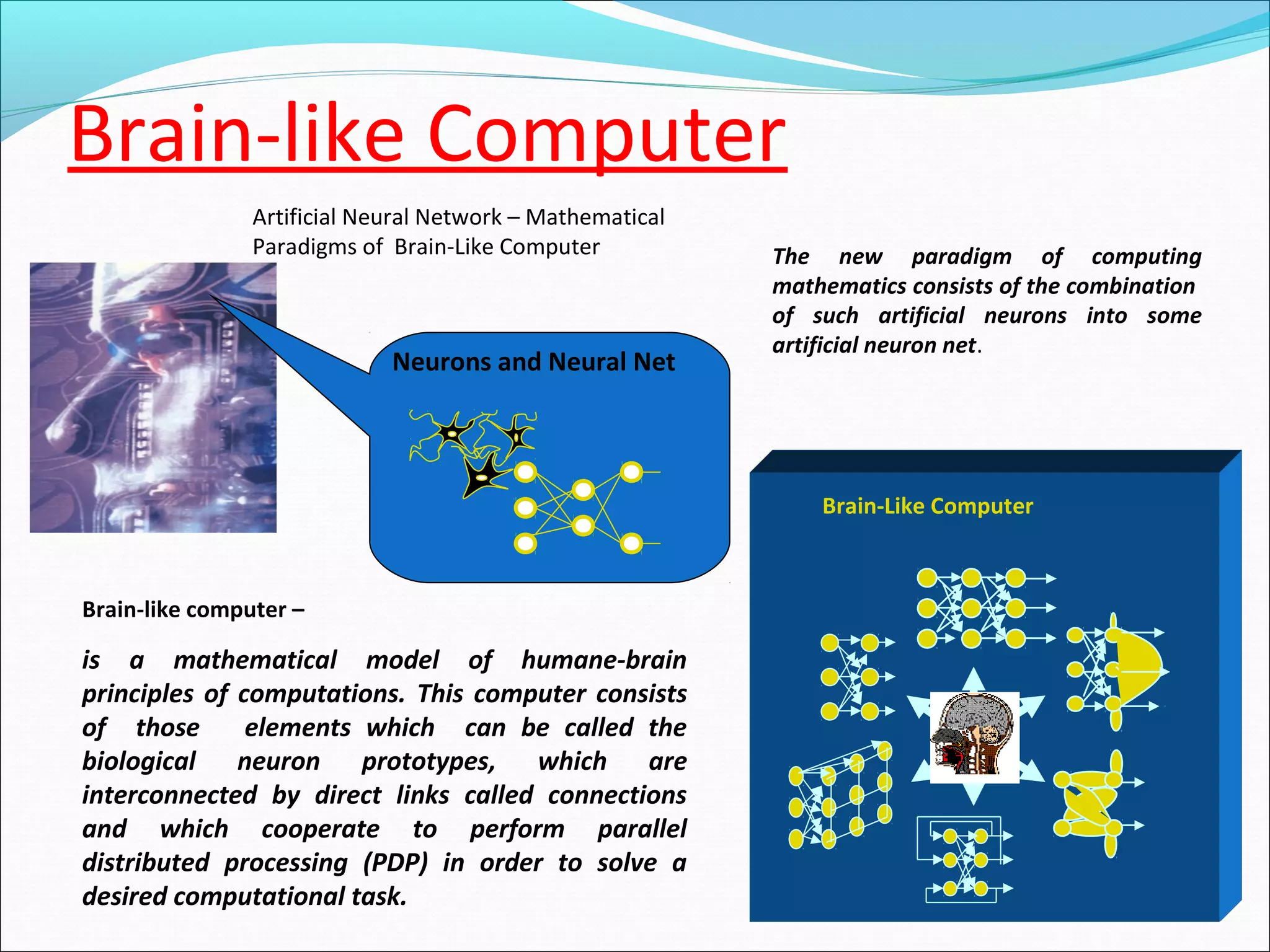 Brain-like Computer

Artificial Neural Network – Mathematical Paradigms of Brain-Like Computer

The new paradigm of computing mathematics consists of the combination of such artificial neurons into some artificial neuron net.

Neurons and Neural Net

Brain-Like Computer

Brain-like computer –

is a mathematical model of humane-brain principles of computations. This computer consists of those elements which can be called the biological neuron prototypes, which are interconnected by direct links called connections and which cooperate to perform parallel distributed processing (PDP) in order to solve a desired computational task.